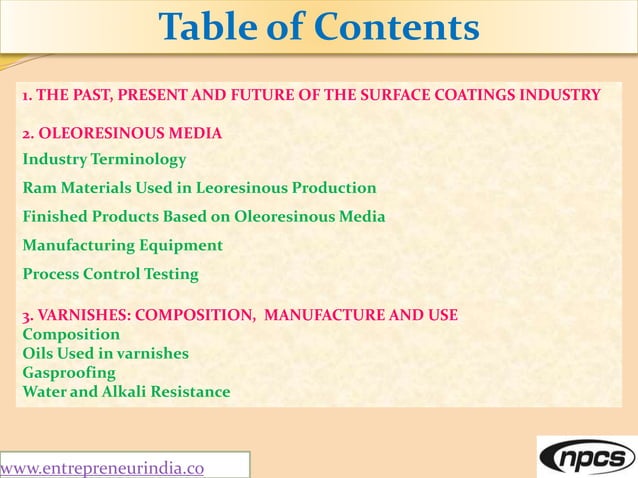 Table of Contents

1. THE PAST, PRESENT AND FUTURE OF THE SURFACE COATINGS INDUSTRY

2. OLEORESINOUS MEDIA

Industry Terminology

Ram Materials Used in Leoresinous Production

Finished Products Based on Oleoresinous Media

Manufacturing Equipment

Process Control Testing

3. VARNISHES: COMPOSITION, MANUFACTURE AND USE

Composition

Oils Used in varnishes

Gasproofing

Water and Alkali Resistance

www.entrepreneurindia.co

npcs